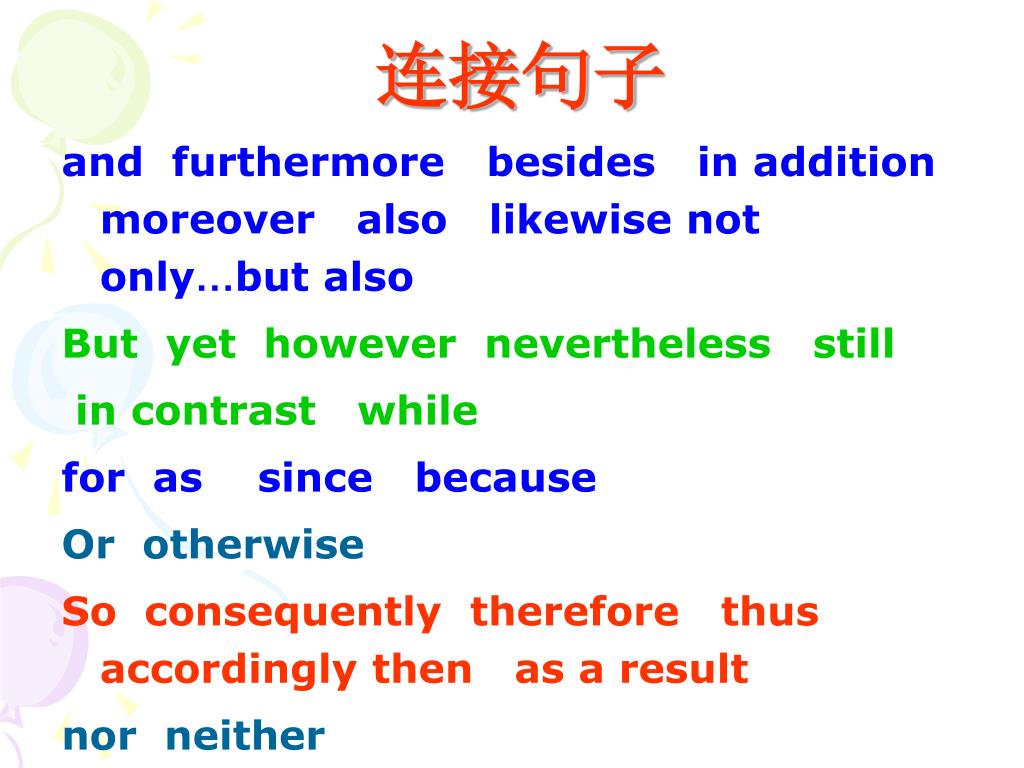 连接句子

and furthermore besides in addition moreover also likewise not only…but also

But yet however nevertheless still in contrast while

for as since because

Or otherwise

So consequently therefore thus accordingly then as a result

nor neither